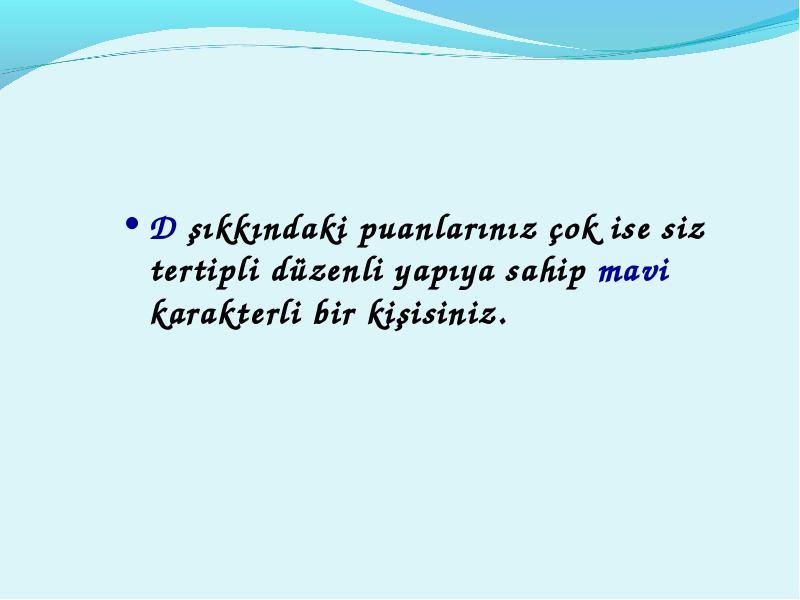 • D şıkkındaki puanlarınız çok ise siz tertipli düzenli yapıya sahip mavi karakterli bir kişisiniz.